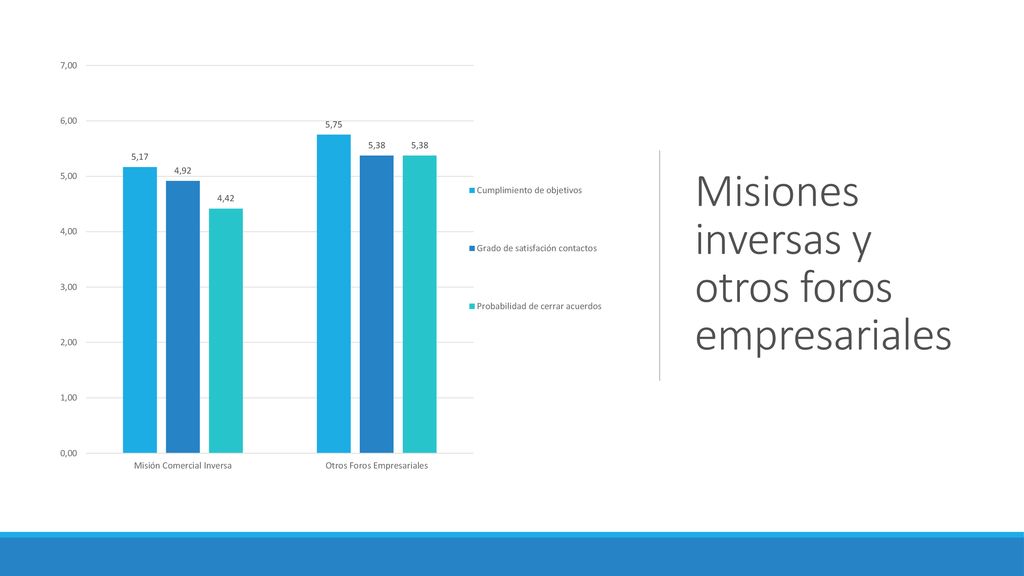 7,00
6,00
5,00
4,00
3,00
2,00
1,00
0,00

5,17
4,92
4,42
5,75
5,38
5,38

Misión Comercial Inversa
Otros Foros Empresariales

Cumplimiento de objetivos
Grado de satisfación contactos
Probabilidad de cerrar acuerdos

Misiones inversas y otros foros empresariales